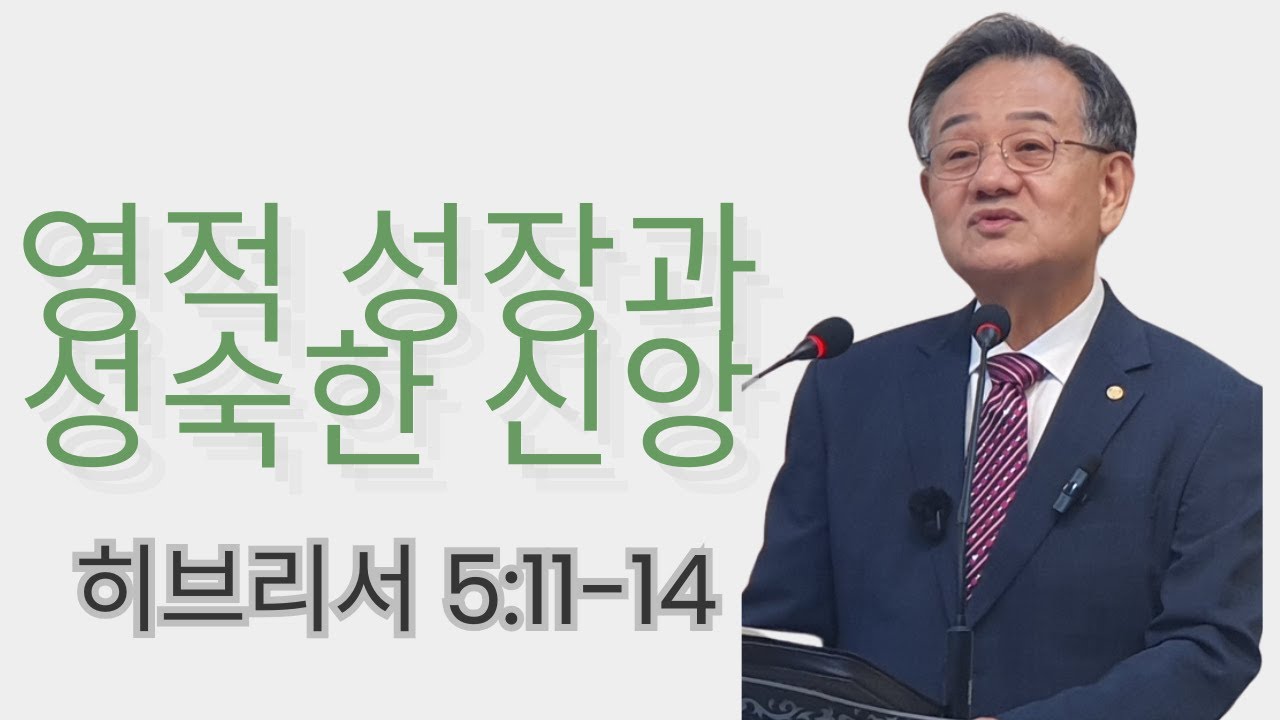 영적 성장과
성숙한 신앙

히브리서 5:11-14